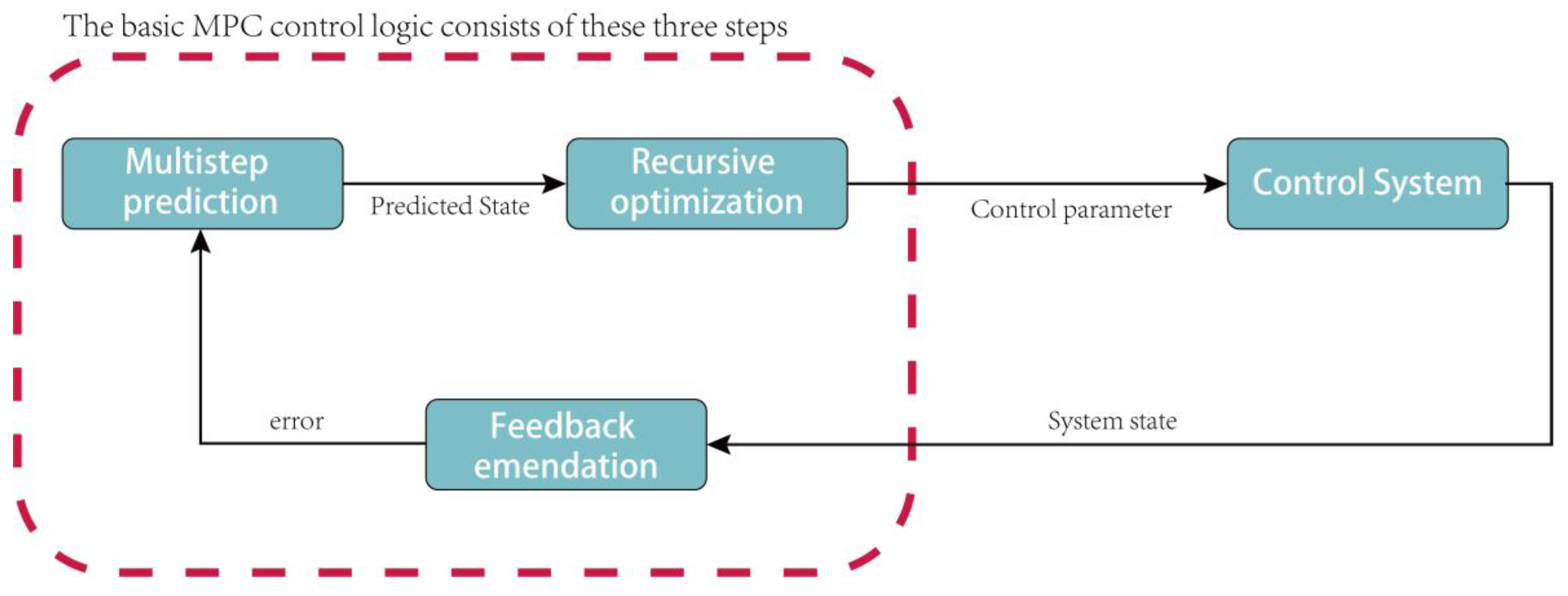 The basic MPC control logic consists of these three steps

Multistep prediction

Predicted State

Recursive optimization

Control parameter

Control System

error

Feedback emendation

System state